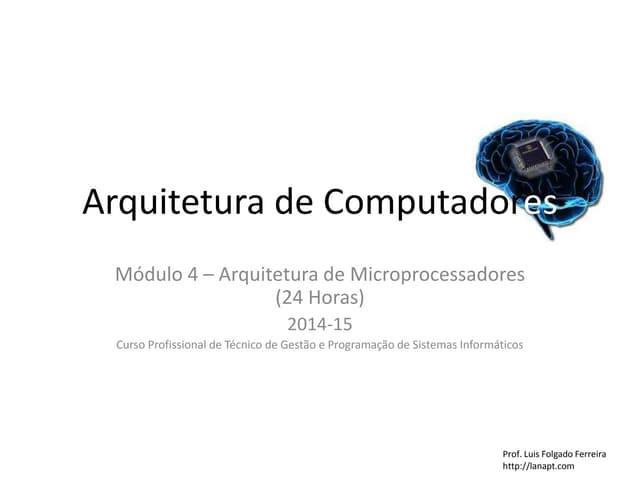 Arquitetura de Computadores

Módulo 4 – Arquitetura de Microprocessadores (24 Horas)

2014-15

Curso Profissional de Técnico de Gestão e Programação de Sistemas Informáticos

Prof. Luis Folgado Ferreira
http://lanapt.com